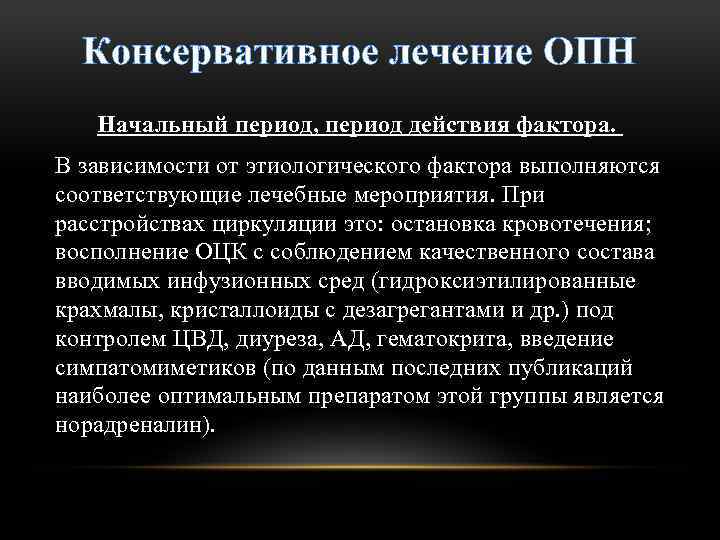 Консервативное лечение ОПН

Начальный период, период действия фактора.

В зависимости от этиологического фактора выполняются соответствующие лечебные мероприятия. При расстройствах циркуляции это: остановка кровотечения; восполнение ОЦК с соблюдением качественного состава вводимых инфузионных сред (гидроксиэтилированные крахмалы, кристаллоиды с дезагрегантами и др.) под контролем ЦВД, диуреза, АД, гематокрита, введение симпатомиметиков (по данным последних публикаций наиболее оптимальным препаратом этой группы является норадреналин).